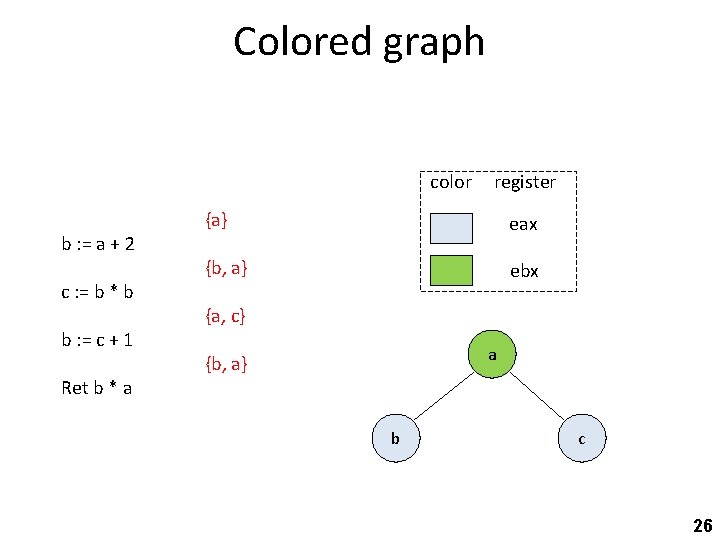 Colored graph

{a}

b := a + 2

{b, a}

c := b * b

{a, c}

b := c + 1

{b, a}

Ret b * a

| color | register |
|---|---|
| | eax |
| | ebx |

a

b

c

26